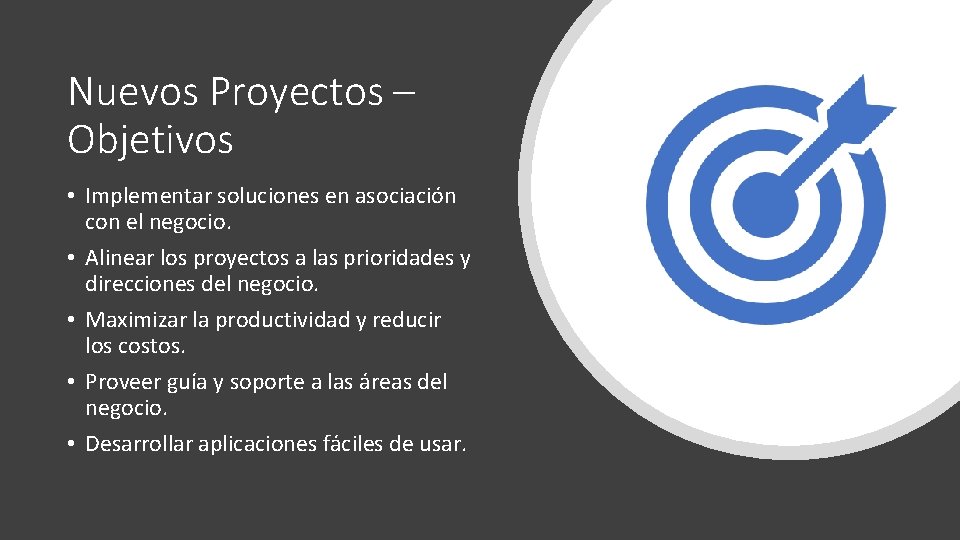 Nuevos Proyectos – Objetivos

• Implementar soluciones en asociación con el negocio.
• Alinear los proyectos a las prioridades y direcciones del negocio.
• Maximizar la productividad y reducir los costos.
• Proveer guía y soporte a las áreas del negocio.
• Desarrollar aplicaciones fáciles de usar.